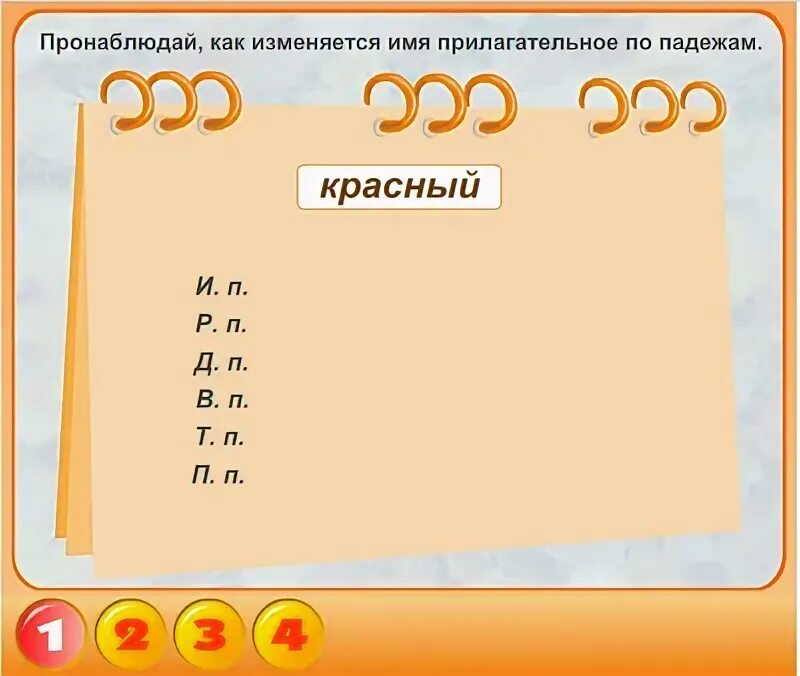 Пронаблюдай, как изменяется имя прилагательное по падежам.

красный

И. п.
Р. п.
Д. п.
В. п.
Т. п.
П. п.

1 2 3 4